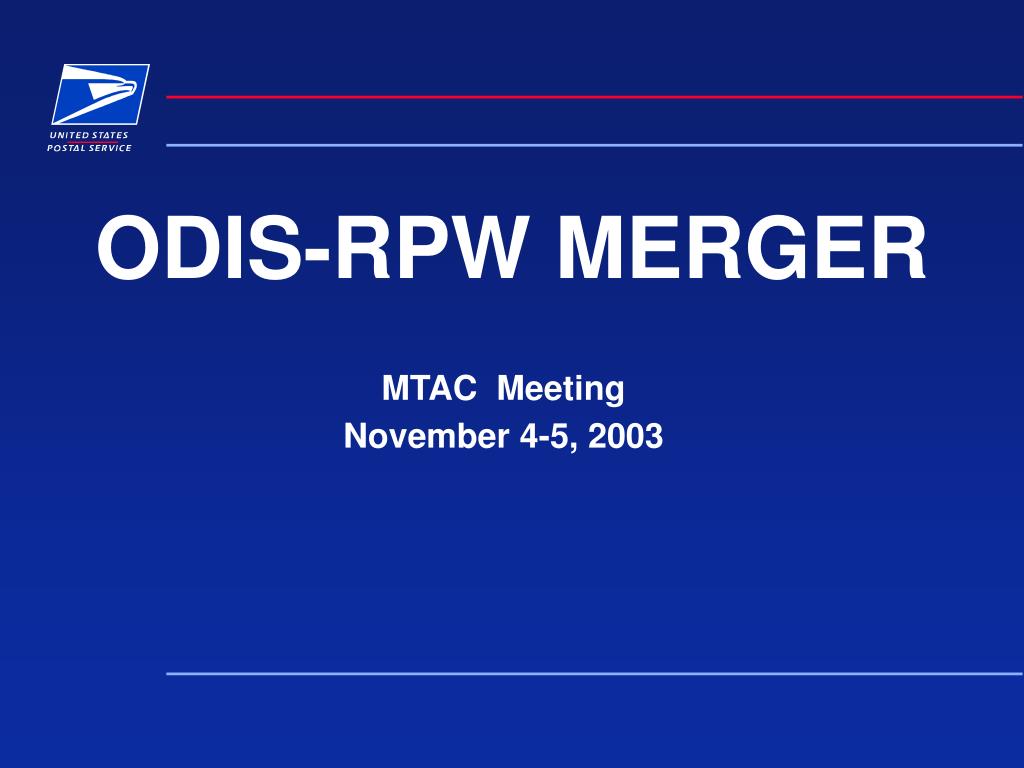 UNITED STATES
POSTAL SERVICE

ODIS-RPW MERGER

MTAC Meeting
November 4-5, 2003